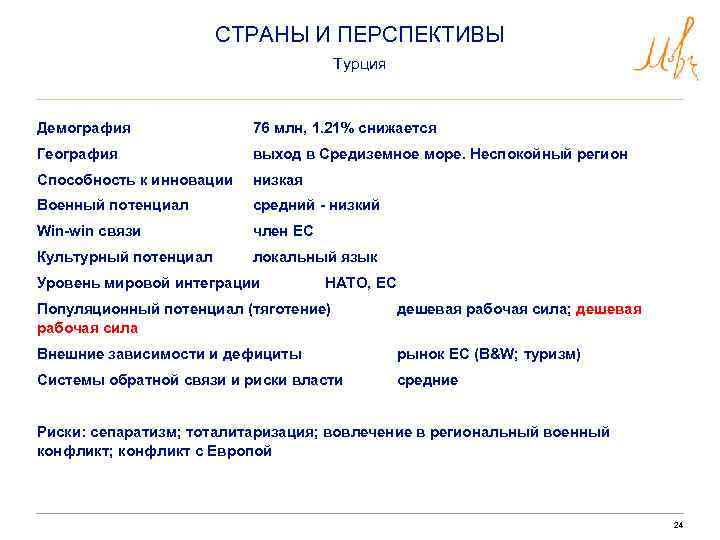 СТРАНЫ И ПЕРСПЕКТИВЫ

Турция

Демография 76 млн, 1.21% снижается

География выход в Средиземное море. Неспокойный регион

Способность к инновации низкая

Военный потенциал средний - низкий

Win-win связи член ЕС

Культурный потенциал локальный язык

Уровень мировой интеграции НАТО, ЕС

Популяционный потенциал (тяготение) дешевая рабочая сила; дешевая рабочая сила

Внешние зависимости и дефициты рынок ЕС (B&W; туризм)

Системы обратной связи и риски власти средние

Риски: сепаратизм; тоталитаризация; вовлечение в региональный военный конфликт; конфликт с Европой

24